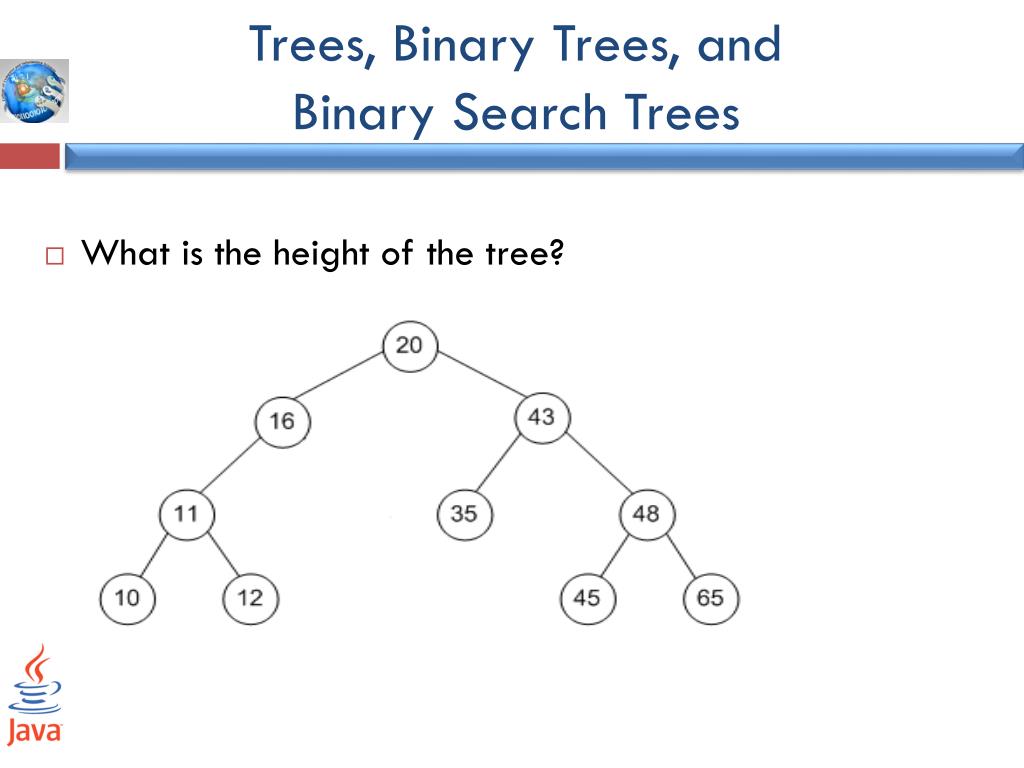 Trees, Binary Trees, and Binary Search Trees

□ What is the height of the tree?

20
16
43
11
35
48
10
12
45
65

Java